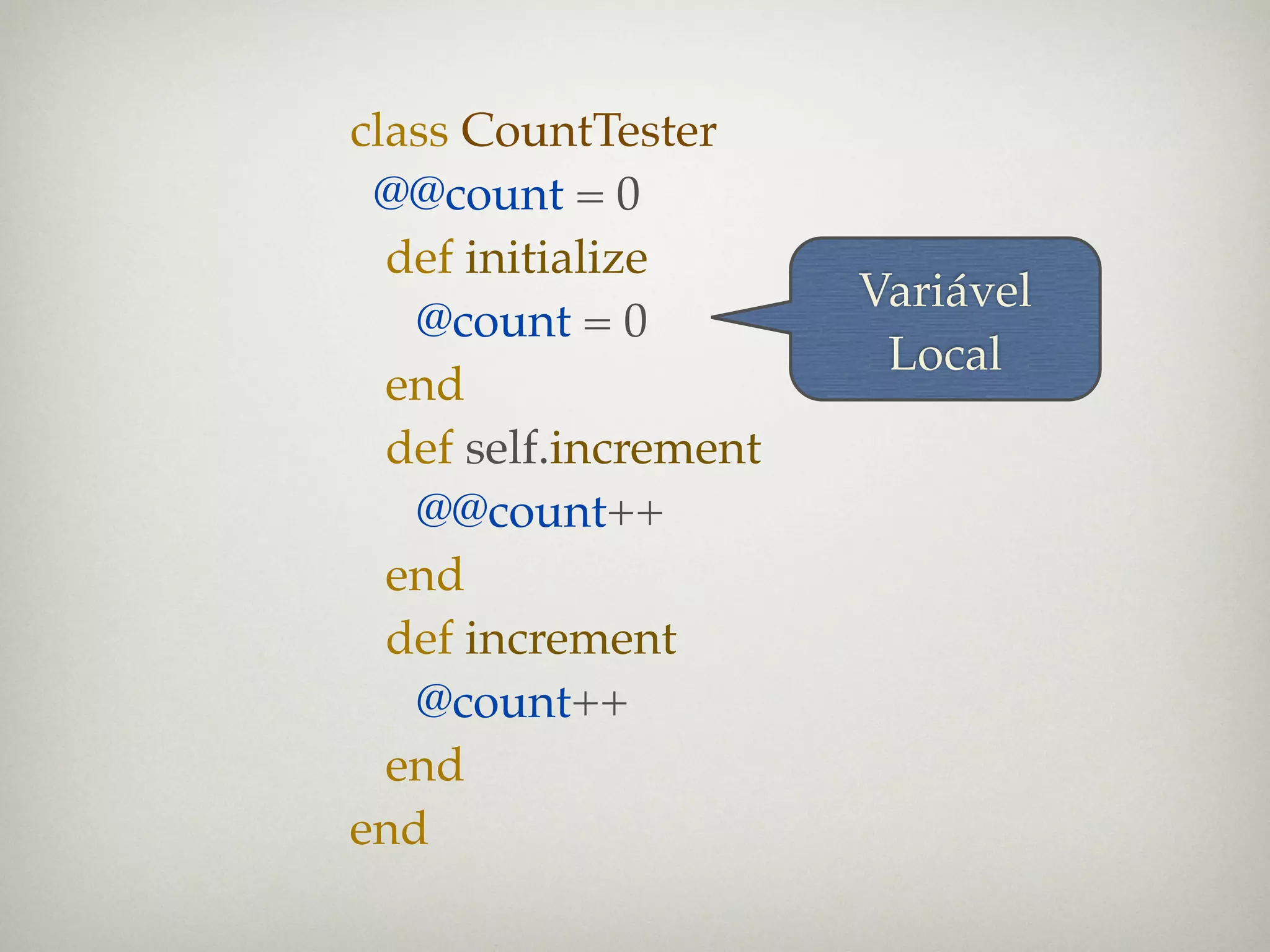 class CountTester
 @@count = 0
  def initialize
    @count = 0
  end
  def self.increment
    @@count++
  end
  def increment
    @count++
  end
end

Variável
Local